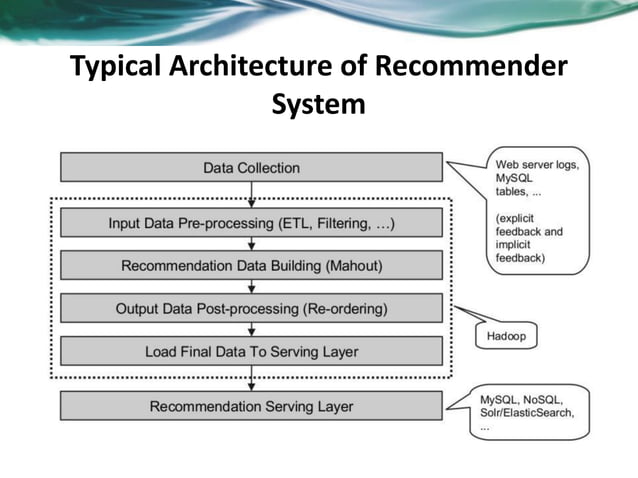 Typical Architecture of Recommender System

Data Collection

Web server logs, MySQL tables, ...

(explicit feedback and implicit feedback)

Input Data Pre-processing (ETL, Filtering, …)

Recommendation Data Building (Mahout)

Output Data Post-processing (Re-ordering)

Hadoop

Load Final Data To Serving Layer

Recommendation Serving Layer

MySQL, NoSQL, Solr/ElasticSearch, ...